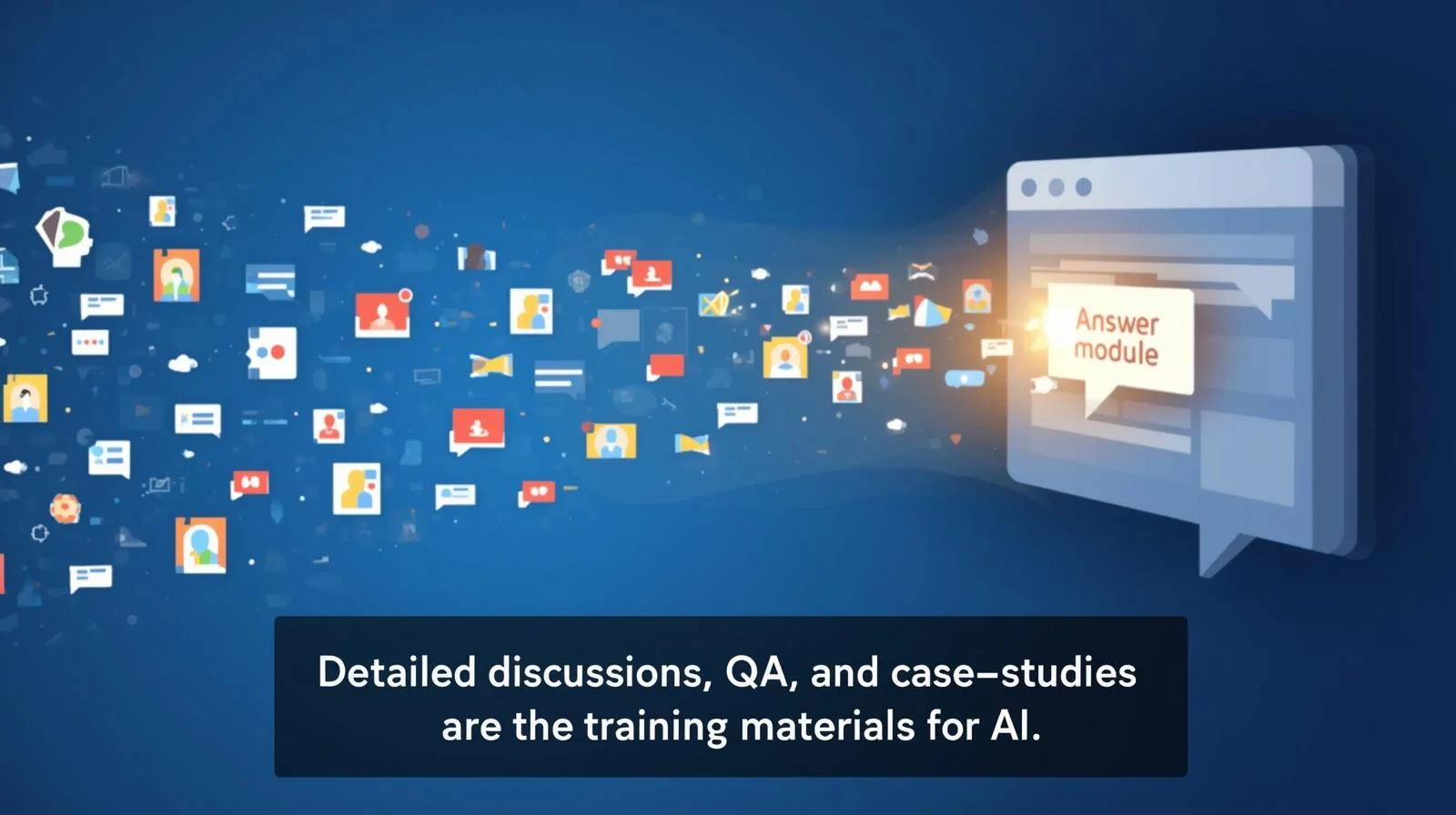 Answer module

Detailed discussions, QA, and case–studies are the training materials for AI.